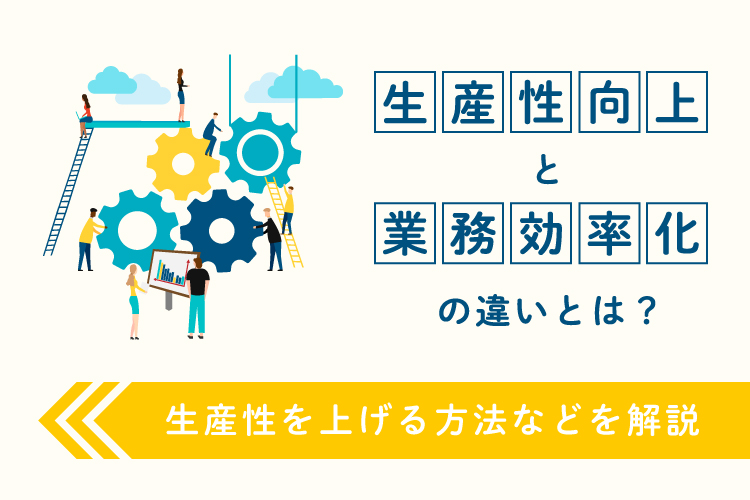 生産性向上
と
業務効率化
の違いとは？

生産性を上げる方法などを解説